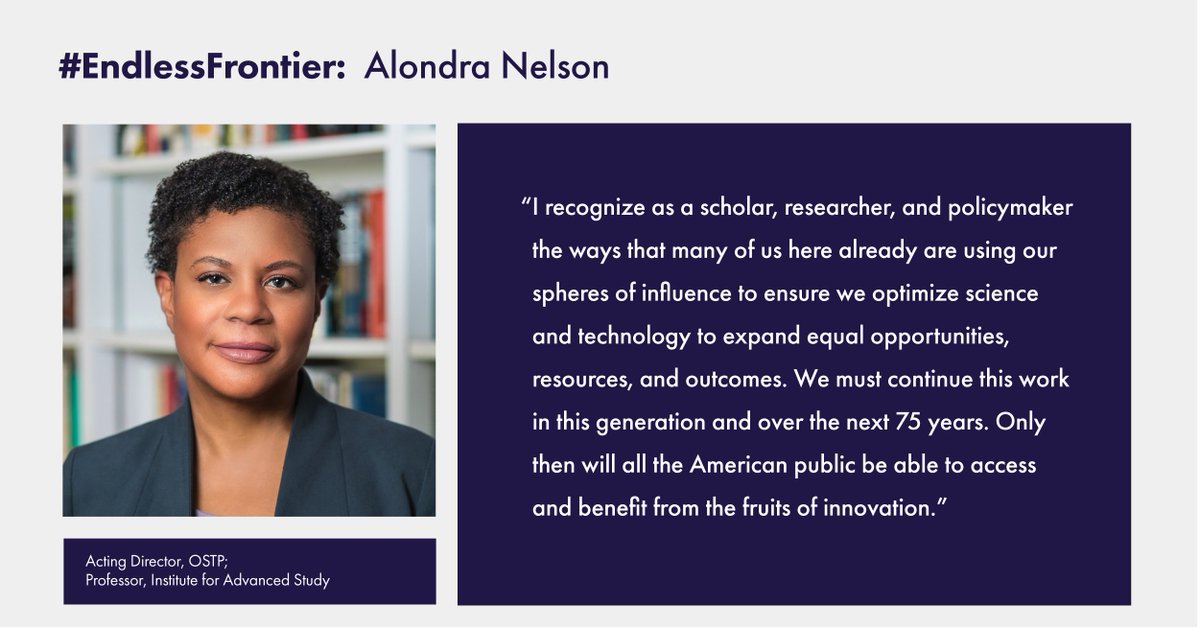 #EndlessFrontier: Alondra Nelson

Acting Director, OSTP;
Professor, Institute for Advanced Study

“I recognize as a scholar, researcher, and policymaker the ways that many of us here already are using our spheres of influence to ensure we optimize science and technology to expand equal opportunities, resources, and outcomes. We must continue this work in this generation and over the next 75 years. Only then will all the American public be able to access and benefit from the fruits of innovation.”